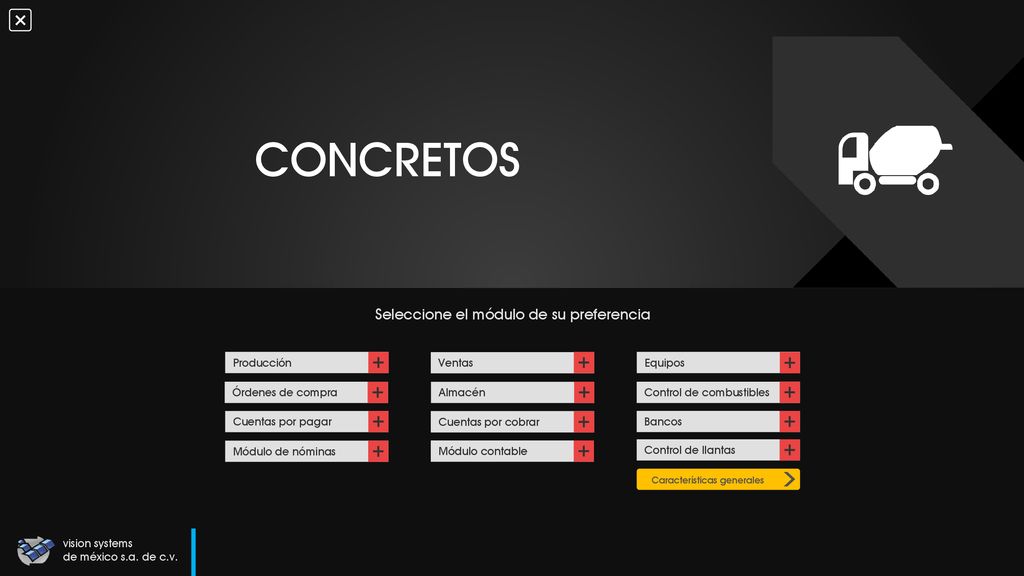 CONCRETOS

Seleccione el módulo de su preferencia

Producción +
Órdenes de compra +
Cuentas por pagar +
Módulo de nóminas +

Ventas +
Almacén +
Cuentas por cobrar +
Módulo contable +

Equipos +
Control de combustibles +
Bancos +
Control de llantas +
Características generales

vision systems
de méxico s.a. de c.v.